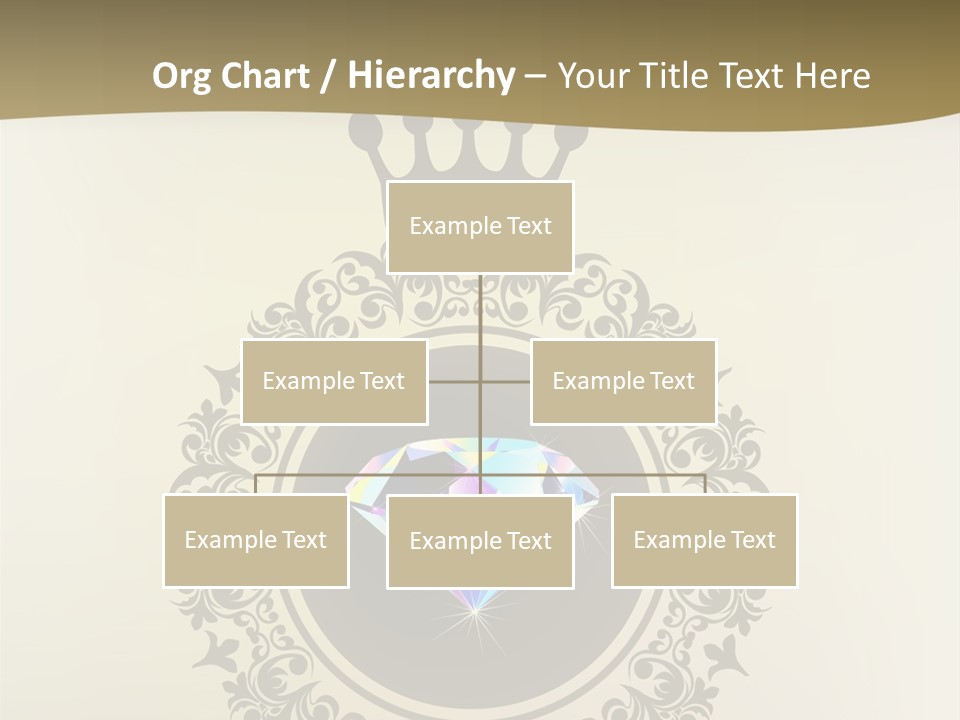 Org Chart / Hierarchy – Your Title Text Here

Example Text

Example Text

Example Text

Example Text

Example Text

Example Text